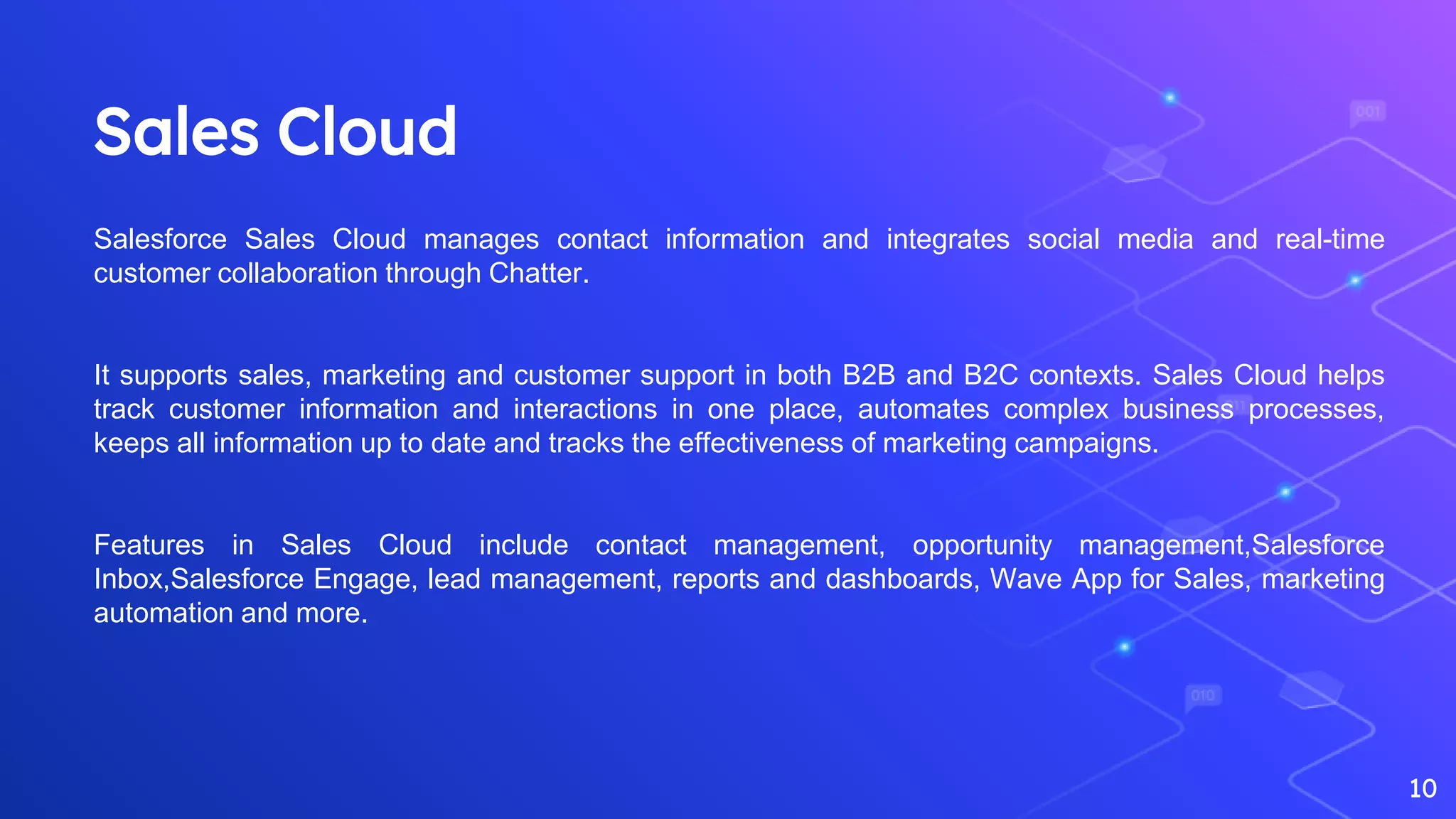 Sales Cloud

Salesforce Sales Cloud manages contact information and integrates social media and real-time customer collaboration through Chatter.

It supports sales, marketing and customer support in both B2B and B2C contexts. Sales Cloud helps track customer information and interactions in one place, automates complex business processes, keeps all information up to date and tracks the effectiveness of marketing campaigns.

Features in Sales Cloud include contact management, opportunity management,Salesforce Inbox,Salesforce Engage, lead management, reports and dashboards, Wave App for Sales, marketing automation and more.

001

010

10